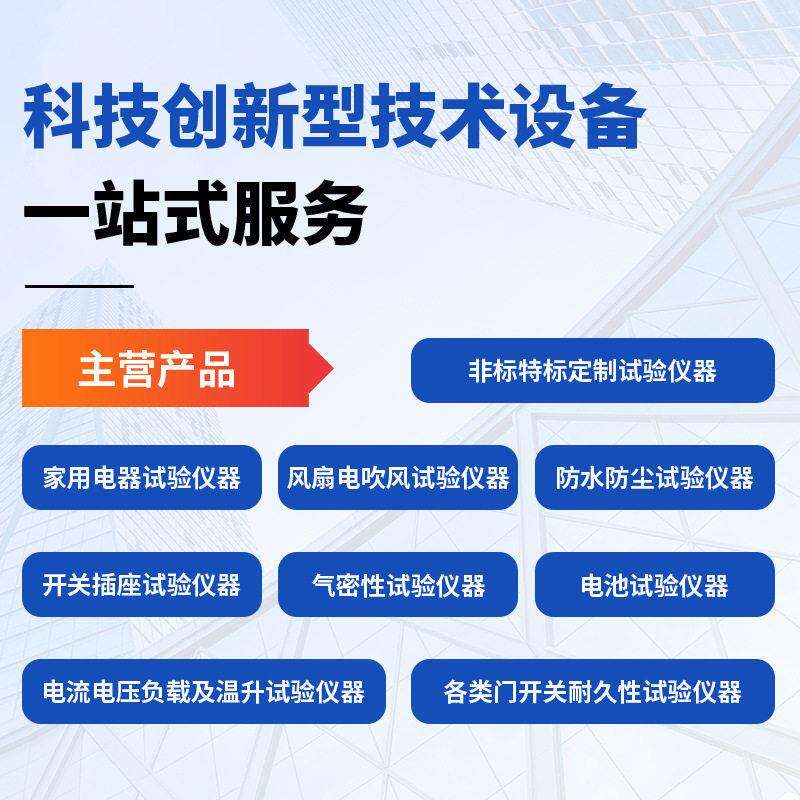 科技创新型技术设备

一站式服务

主营产品

非标特标定制试验仪器

家用电器试验仪器

风扇电吹风试验仪器

防水防尘试验仪器

开关插座试验仪器

气密性试验仪器

电池试验仪器

电流电压负载及温升试验仪器

各类门开关耐久性试验仪器